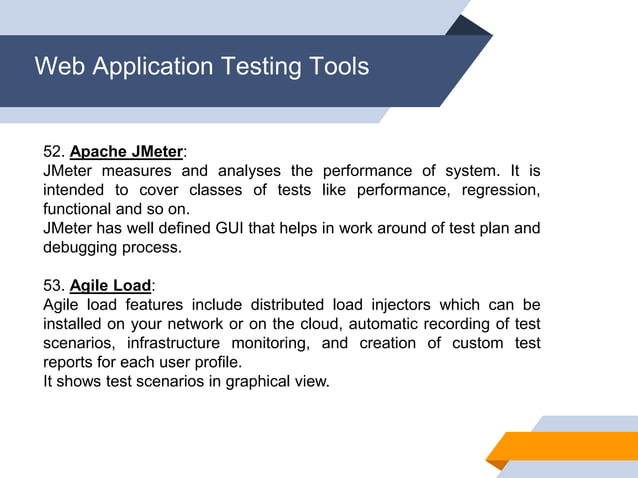 Web Application Testing Tools

52. Apache JMeter:
JMeter measures and analyses the performance of system. It is intended to cover classes of tests like performance, regression, functional and so on.
JMeter has well defined GUI that helps in work around of test plan and debugging process.

53. Agile Load:
Agile load features include distributed load injectors which can be installed on your network or on the cloud, automatic recording of test scenarios, infrastructure monitoring, and creation of custom test reports for each user profile.
It shows test scenarios in graphical view.